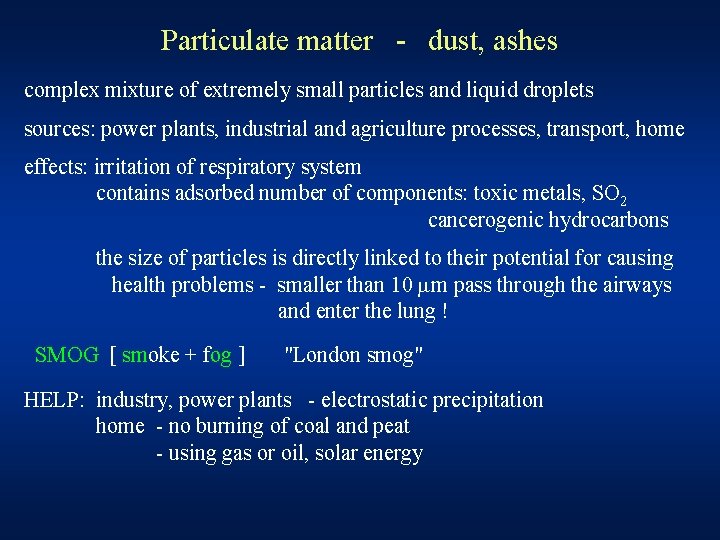 Particulate matter - dust, ashes

complex mixture of extremely small particles and liquid droplets

sources: power plants, industrial and agriculture processes, transport, home

effects: irritation of respiratory system
contains adsorbed number of components: toxic metals, $SO_2$
cancerogenic hydrocarbons

the size of particles is directly linked to their potential for causing health problems - smaller than 10 $\mu$m pass through the airways and enter the lung !

SMOG [ smoke + fog ] "London smog"

HELP: industry, power plants - electrostatic precipitation
home - no burning of coal and peat
- using gas or oil, solar energy